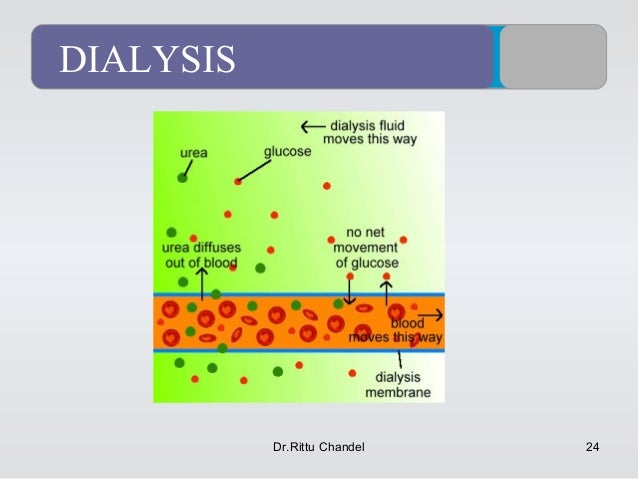 DIALYSIS

dialysis fluid moves this way

urea

glucose

urea diffuses out of blood

no net movement of glucose

blood moves this way

dialysis membrane

Dr.Rittu Chandel

24